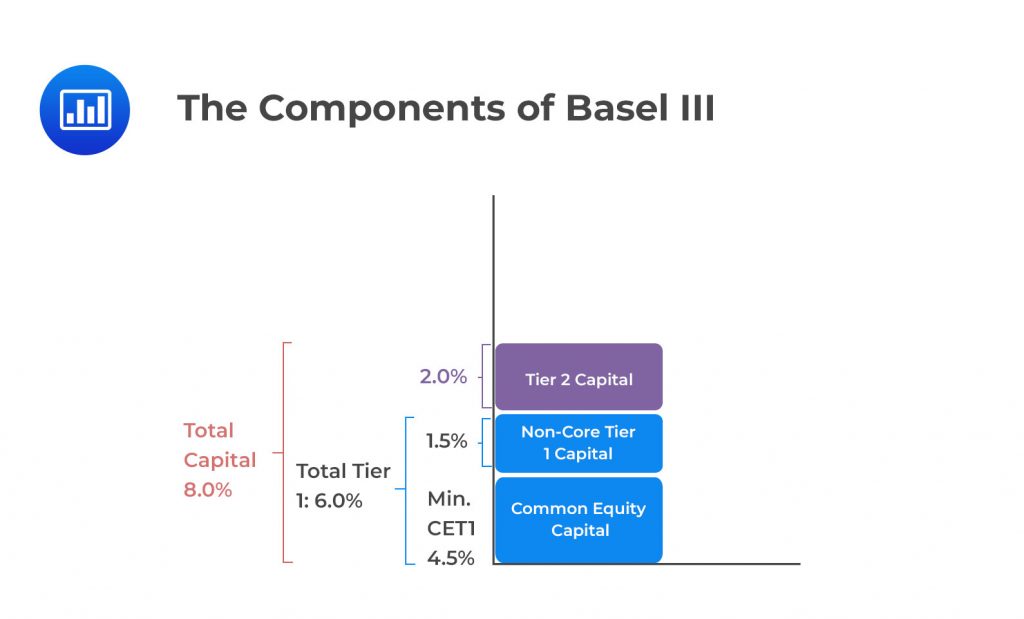 The Components of Basel III

Total Capital 8.0%

Total Tier 1: 6.0%

2.0%

1.5%

Min. CET1 4.5%

Tier 2 Capital

Non-Core Tier 1 Capital

Common Equity Capital